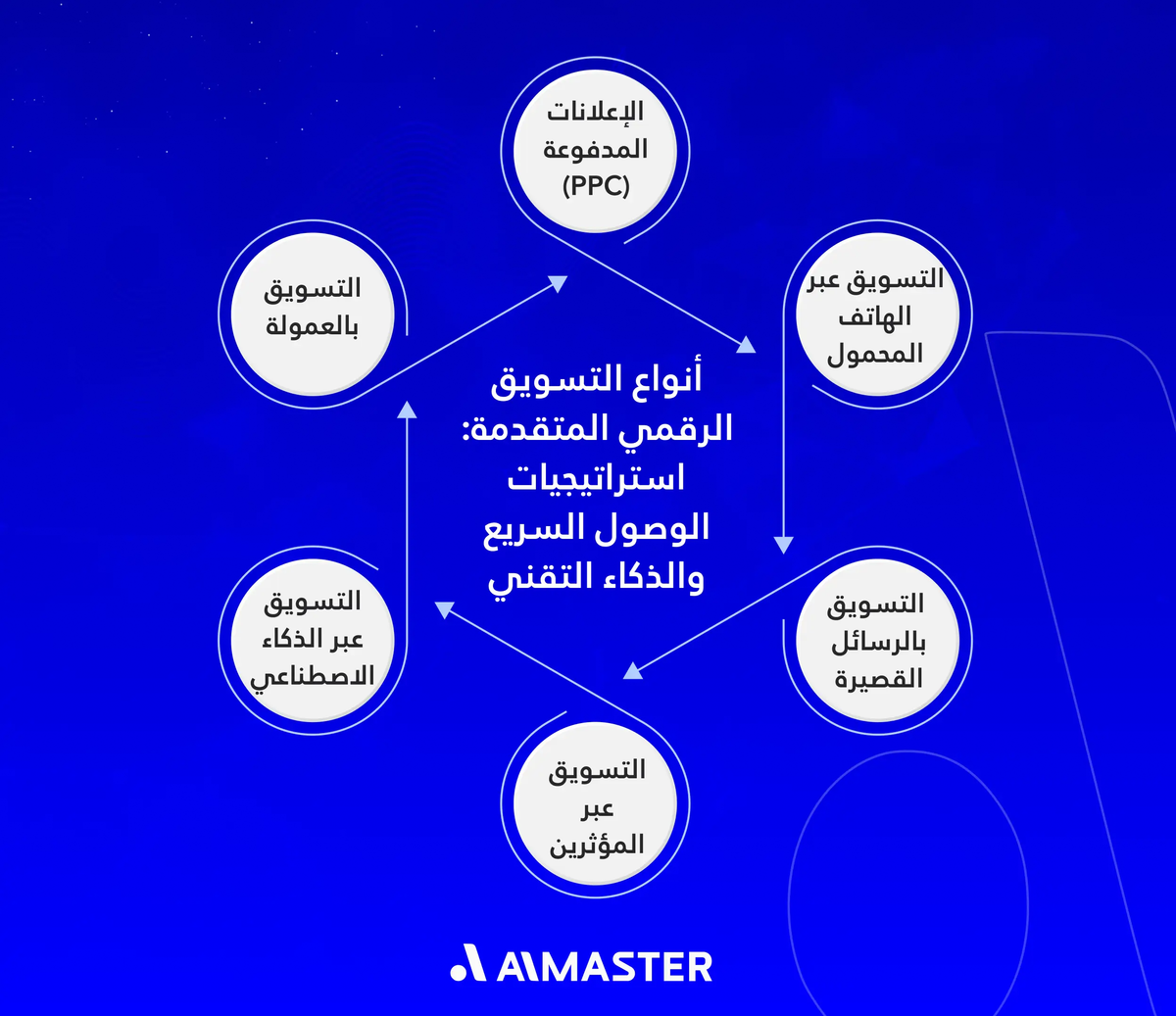 أنواع التسويق الرقمي المتقدمة: استراتيجيات الوصول السريع والذكاء التقني

الإعلانات المدفوعة (PPC)

التسويق عبر الهاتف المحمول

التسويق بالرسائل القصيرة

التسويق عبر المؤثرين

التسويق عبر الذكاء الاصطناعي

التسويق بالعمولة

AIMASTER